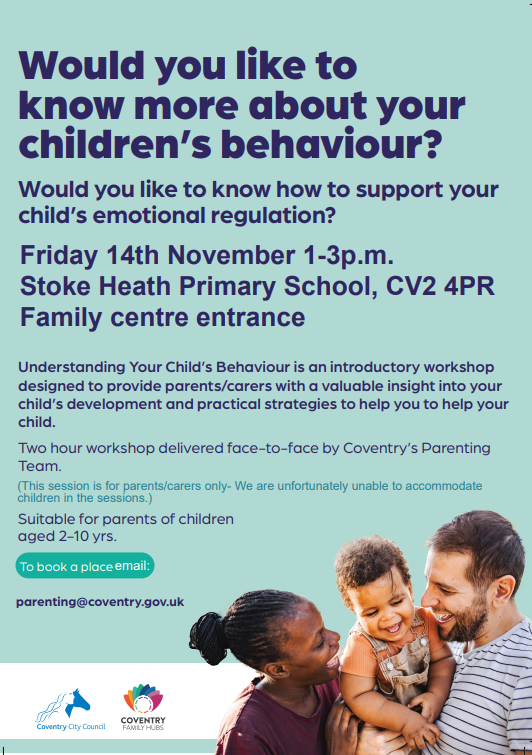 Would you like to know more about your children's behaviour?

Would you like to know how to support your child's emotional regulation?

Friday 14th November 1-3p.m.
Stoke Heath Primary School, CV2 4PR
Family centre entrance

Understanding Your Child's Behaviour is an introductory workshop designed to provide parents/carers with a valuable insight into your child's development and practical strategies to help you to help your child.

Two hour workshop delivered face-to-face by Coventry's Parenting Team.

(This session is for parents/carers only- We are unfortunately unable to accommodate children in the sessions.)

Suitable for parents of children aged 2-10 yrs.

To book a place email:

parenting@coventry.gov.uk

Coventry City Council

COVENTRY FAMILY HUBS